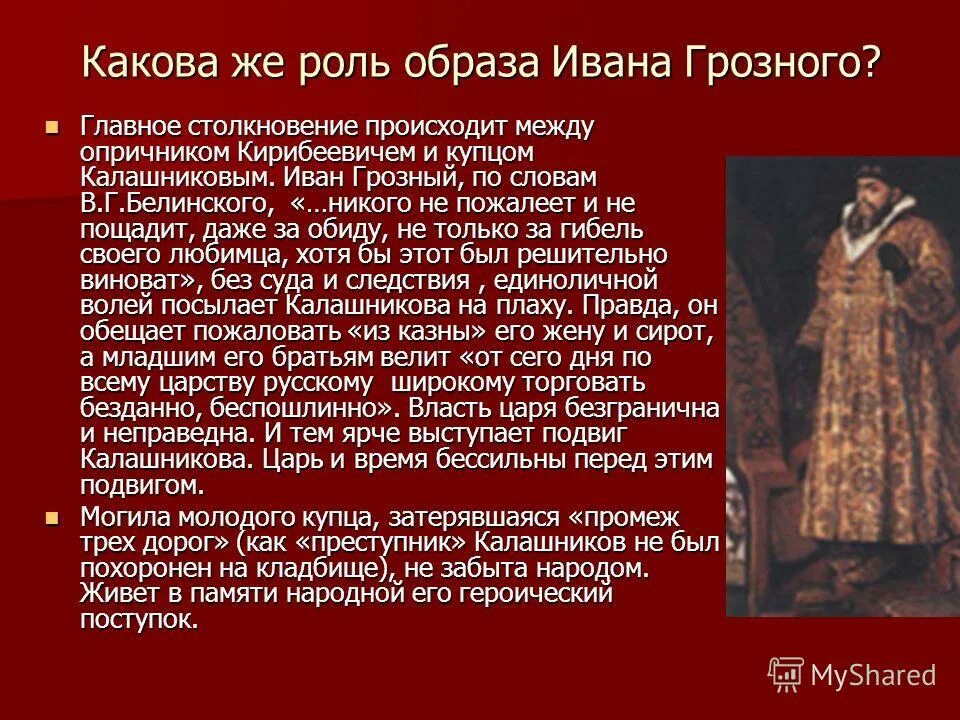 Какова же роль образа Ивана Грозного?

Главное столкновение происходит между опричником Кирибеевичем и купцом Калашниковым. Иван Грозный, по словам В.Г.Белинского, «…никого не пожалеет и не пощадит, даже за обиду, не только за гибель своего любимца, хотя бы этот был решительно виноват», без суда и следствия , единоличной волей посылает Калашникова на плаху. Правда, он обещает пожаловать «из казны» его жену и сирот, а младшим его братьям велит «от сего дня по всему царству русскому широкому торговать безданно, беспошлинно». Власть царя безгранична и неправедна. И тем ярче выступает подвиг Калашникова. Царь и время бессильны перед этим подвигом.

Могила молодого купца, затерявшаяся «промеж трех дорог» (как «преступник» Калашников не был похоронен на кладбище), не забыта народом. Живет в памяти народной его героический поступок.

MyShared